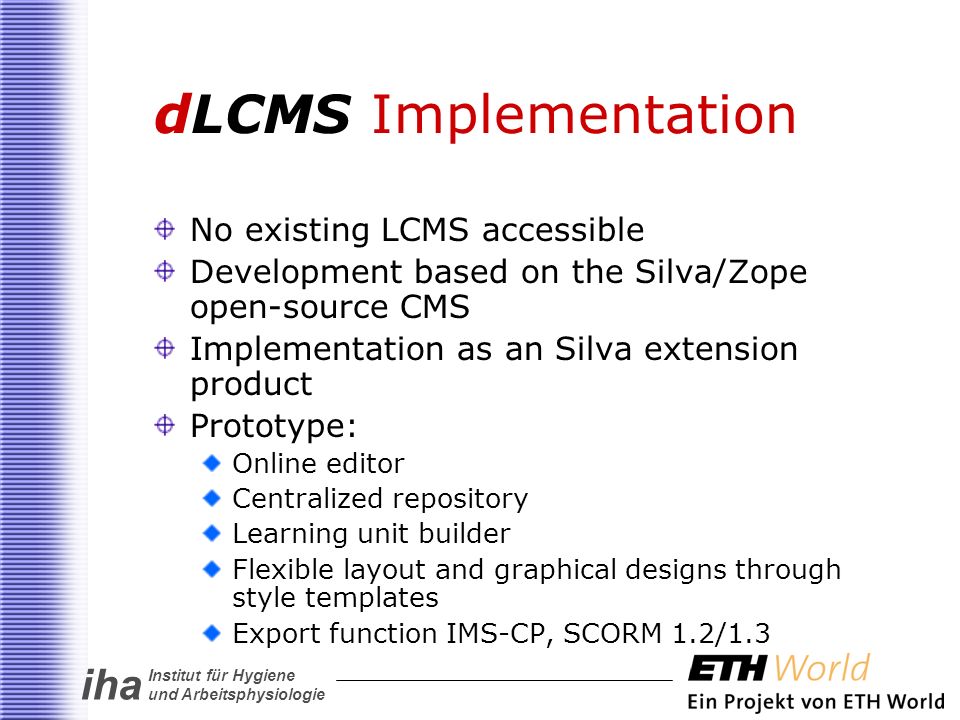 dLCMS Implementation

No existing LCMS accessible

Development based on the Silva/Zope open-source CMS

Implementation as an Silva extension product

Prototype:

Online editor

Centralized repository

Learning unit builder

Flexible layout and graphical designs through style templates

Export function IMS-CP, SCORM 1.2/1.3

iha Institut für Hygiene und Arbeitsphysiologie

ETH World

Ein Projekt von ETH World